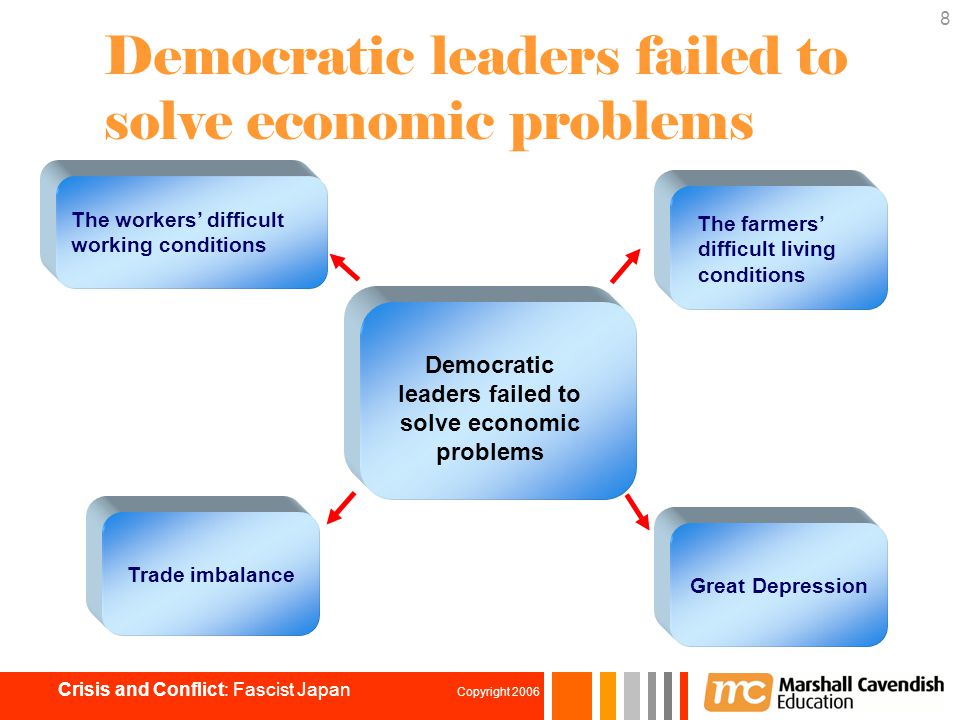 8

Democratic leaders failed to solve economic problems

The workers' difficult working conditions

The farmers' difficult living conditions

Democratic leaders failed to solve economic problems

Trade imbalance

Great Depression

Crisis and Conflict: Fascist Japan

Copyright 2006

mc Marshall Cavendish Education